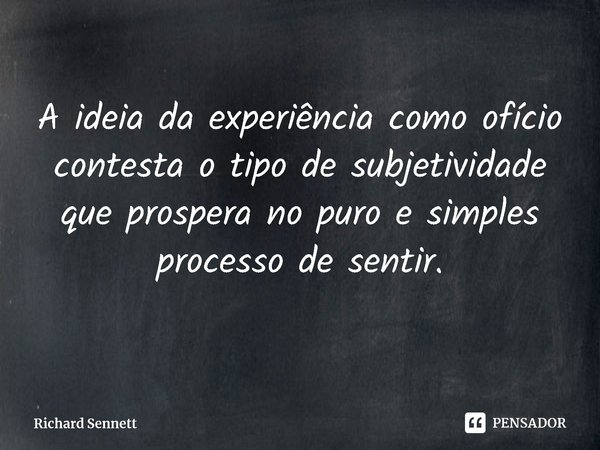 A ideia da experiência como ofício contesta o tipo de subjetividade que prospera no puro e simples processo de sentir.

Richard Sennett

PENSADOR